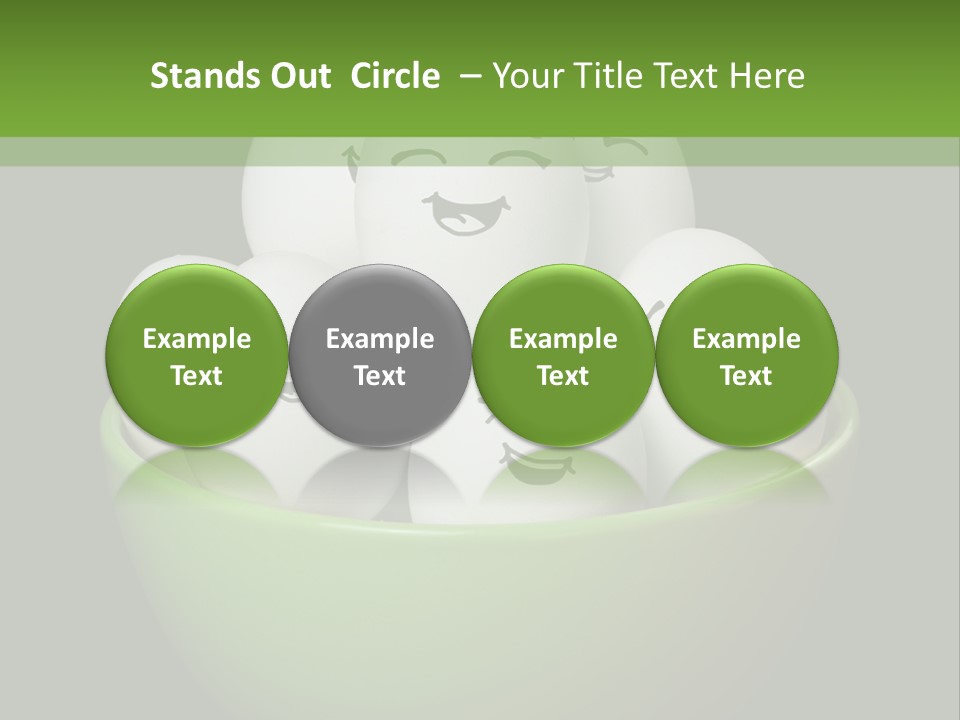 Stands Out Circle – Your Title Text Here

Example Text

Example Text

Example Text

Example Text